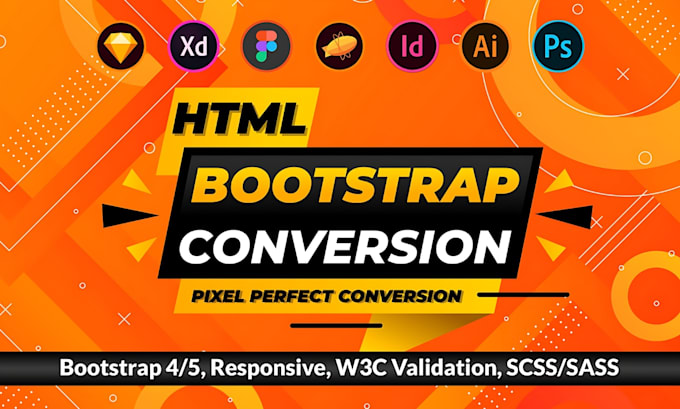 Xd

Id

Ai

Ps

HTML

BOOTSTRAP

CONVERSION

PIXEL PERFECT CONVERSION

Bootstrap 4/5, Responsive, W3C Validation, SCSS/SASS